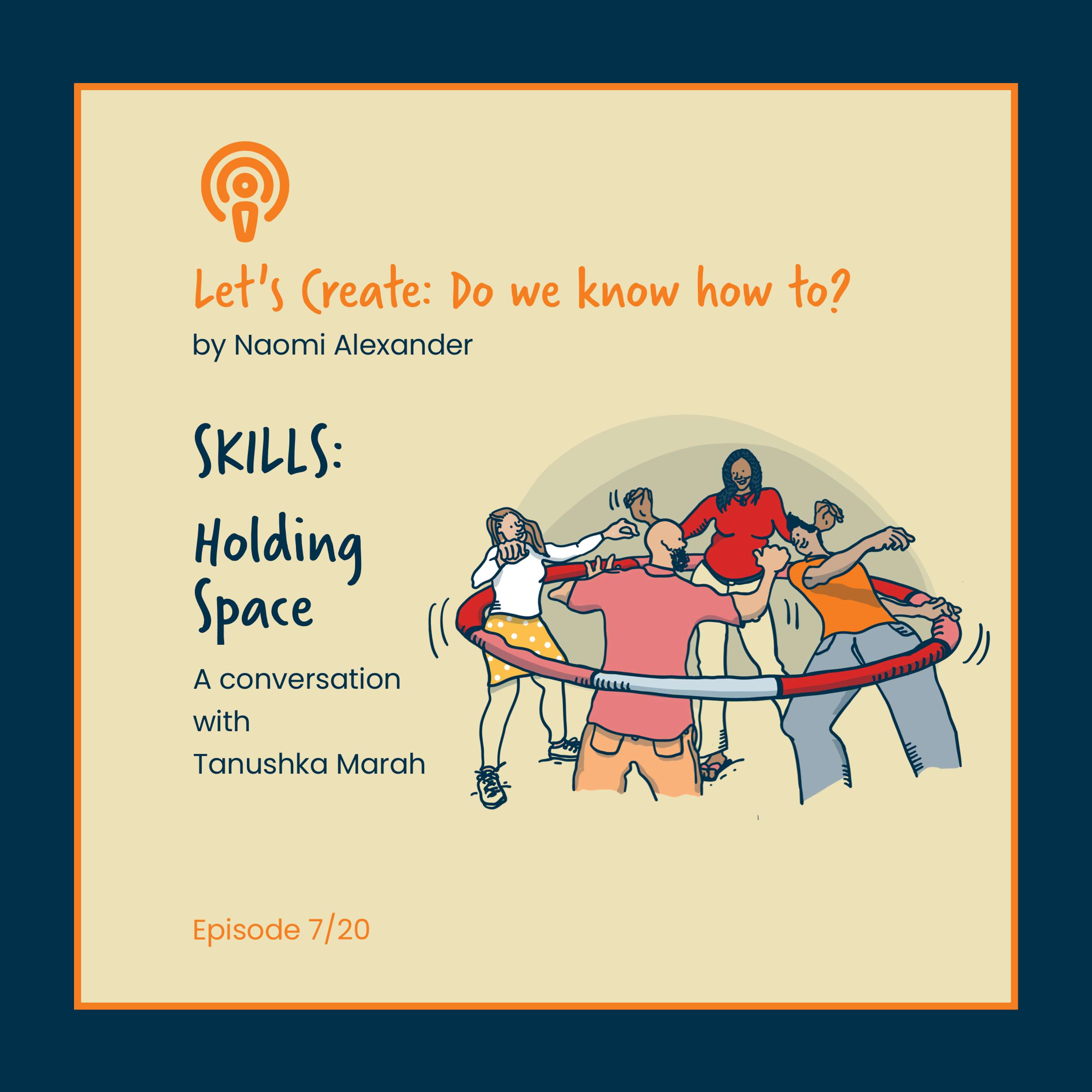 Let's Create: Do we know how to?
by Naomi Alexander

SKILLS:
Holding Space

A conversation with Tanushka Marah

Episode 7/20